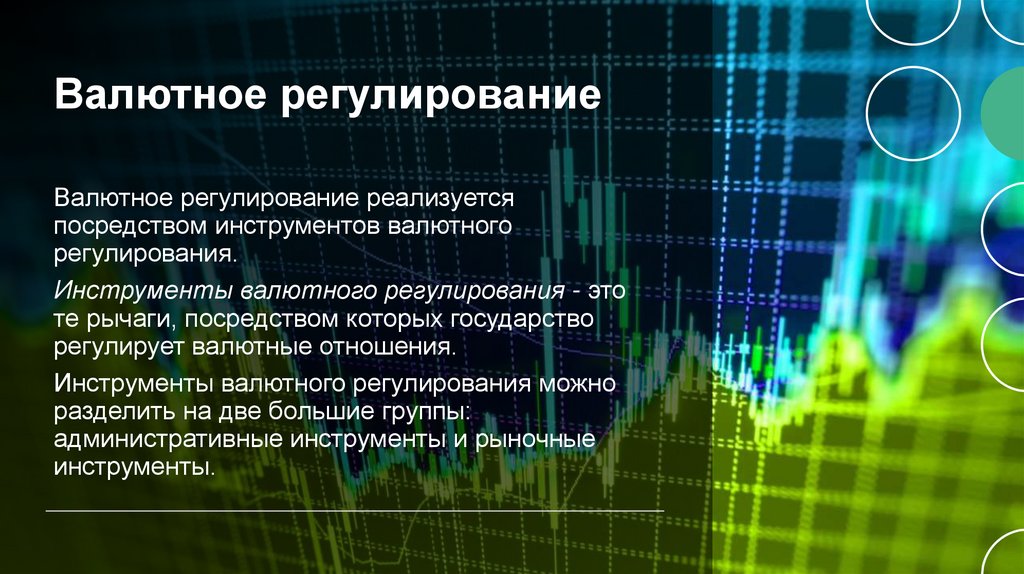 Валютное регулирование

Валютное регулирование реализуется посредством инструментов валютного регулирования.

Инструменты валютного регулирования - это те рычаги, посредством которых государство регулирует валютные отношения.

Инструменты валютного регулирования можно разделить на две большие группы: административные инструменты и рыночные инструменты.